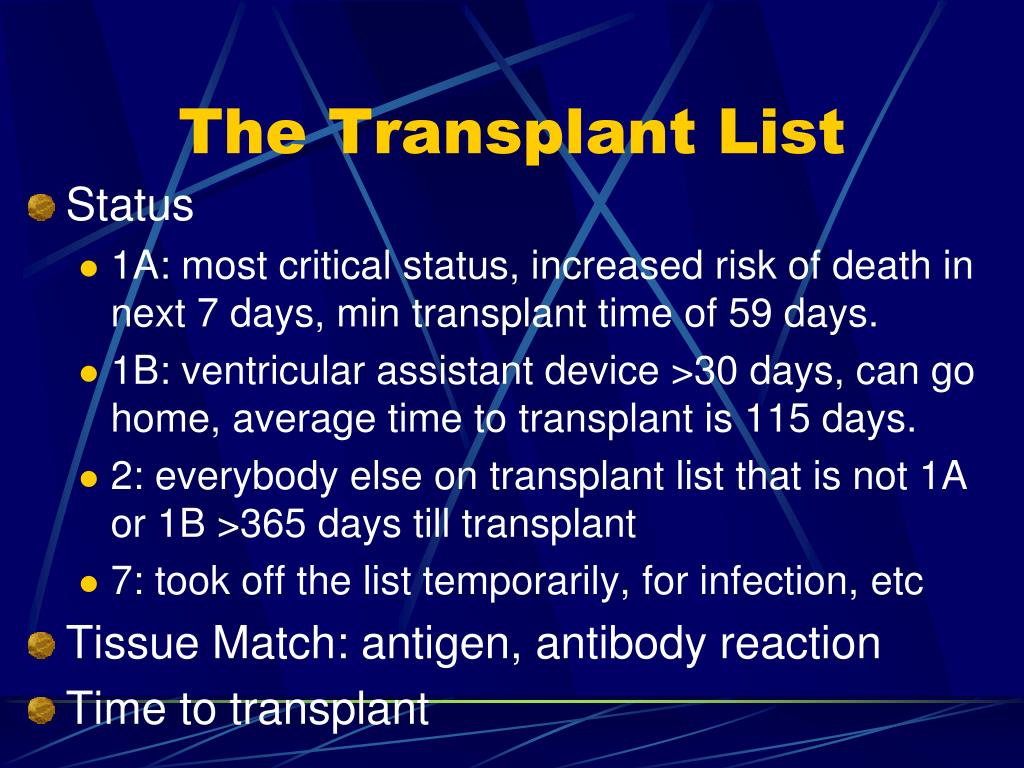 The Transplant List

Status

1A: most critical status, increased risk of death in next 7 days, min transplant time of 59 days.

1B: ventricular assistant device >30 days, can go home, average time to transplant is 115 days.

2: everybody else on transplant list that is not 1A or 1B >365 days till transplant

7: took off the list temporarily, for infection, etc

Tissue Match: antigen, antibody reaction

Time to transplant